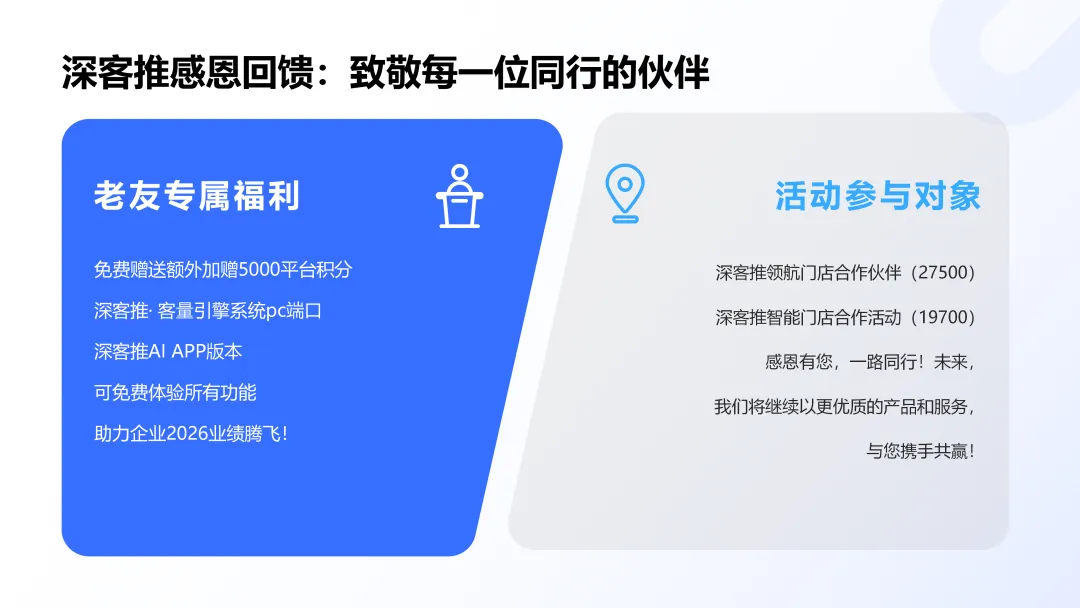 深客推感恩回馈：致敬每一位同行的伙伴

老友专属福利

免费赠送额外加赠5000平台积分

深客推· 客量引擎系统pc端口

深客推AI APP版本

可免费体验所有功能

助力企业2026业绩腾飞！

活动参与对象

深客推领航门店合作伙伴（27500）

深客推智能门店合作活动（19700）

感恩有您，一路同行！未来，

我们将继续以更优质的产品和服务，

与您携手共赢！